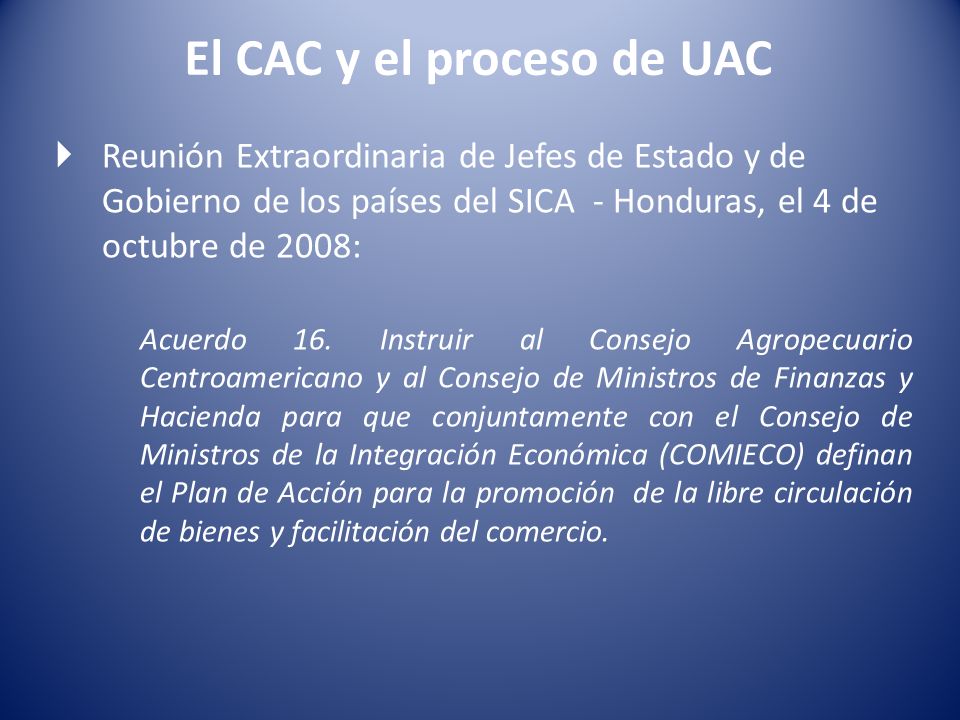 El CAC y el proceso de UAC

Reunión Extraordinaria de Jefes de Estado y de Gobierno de los países del SICA - Honduras, el 4 de octubre de 2008:

Acuerdo 16. Instruir al Consejo Agropecuario Centroamericano y al Consejo de Ministros de Finanzas y Hacienda para que conjuntamente con el Consejo de Ministros de la Integración Económica (COMIECO) definan el Plan de Acción para la promoción de la libre circulación de bienes y facilitación del comercio.